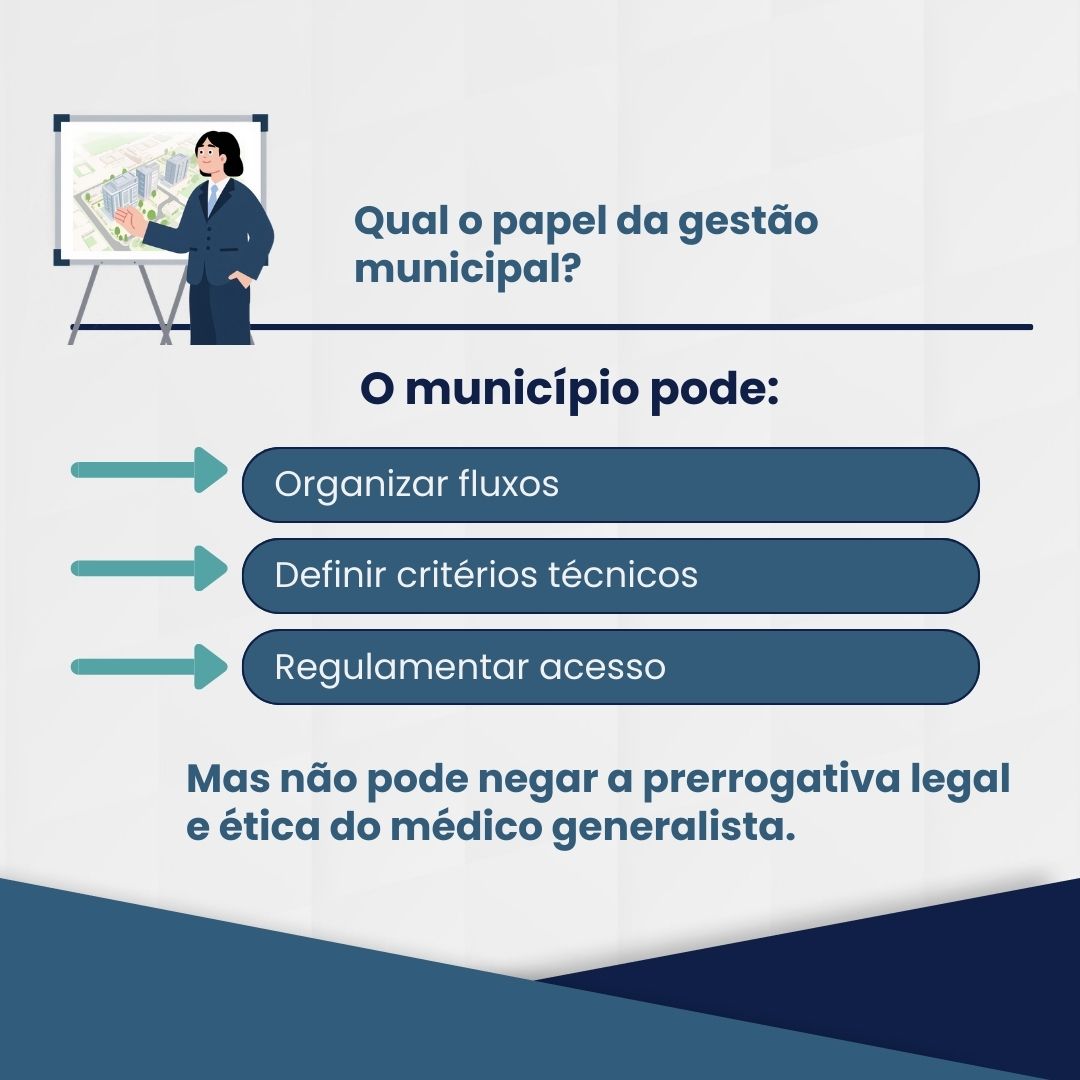 Qual o papel da gestão municipal?

O município pode:

Organizar fluxos

Definir critérios técnicos

Regulamentar acesso

Mas não pode negar a prerrogativa legal e ética do médico generalista.